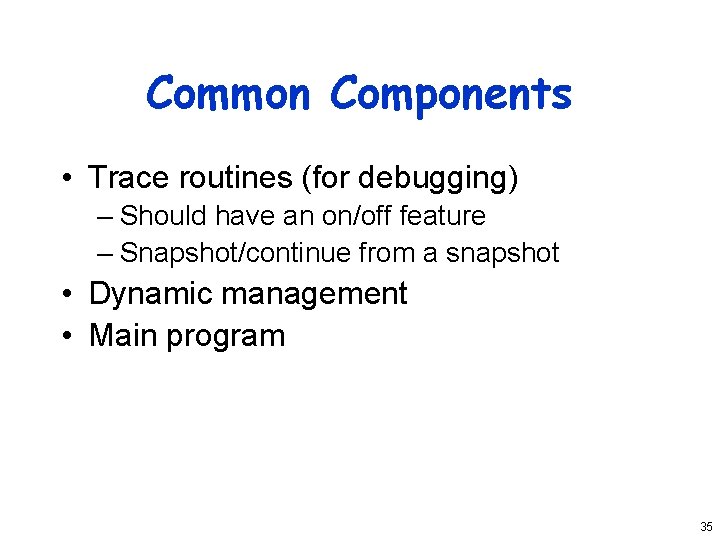 Common Components

• Trace routines (for debugging)
– Should have an on/off feature
– Snapshot/continue from a snapshot
• Dynamic management
• Main program

35